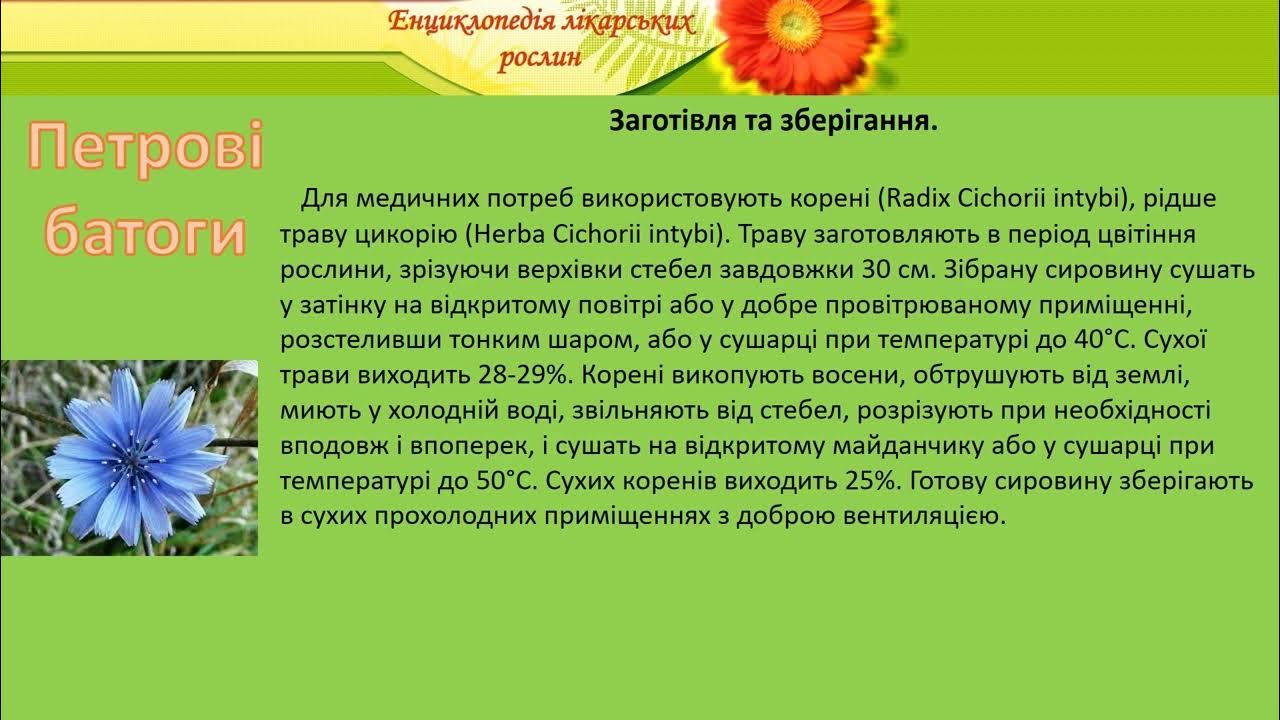 Енциклопедія лікарських рослин

Петрові батоги

Заготівля та зберігання.

Для медичних потреб використовують корені (Radix Cichorii intybi), рідше траву цикорію (Herba Cichorii intybi). Траву заготовляють в період цвітіння рослини, зрізуючи верхівки стебел завдовжки 30 см. Зібрану сировину сушать у затінку на відкритому повітрі або у добре провітрюваному приміщенні, розстеливши тонким шаром, або у сушарці при температурі до 40°С. Сухої трави виходить 28-29%. Корені викопують восени, обтрушують від землі, миють у холодній воді, звільняють від стебел, розрізують при необхідності вподовж і впоперек, і сушать на відкритому майданчику або у сушарці при температурі до 50°С. Сухих коренів виходить 25%. Готову сировину зберігають в сухих прохолодних приміщеннях з доброю вентиляцією.